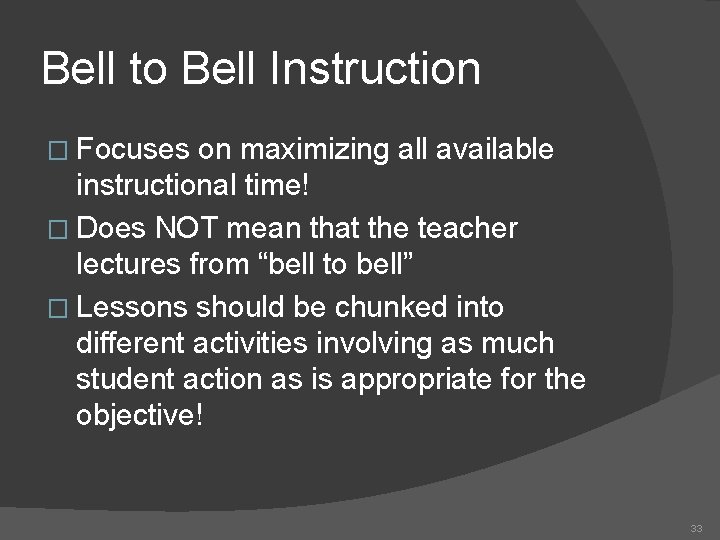 Bell to Bell Instruction

□ Focuses on maximizing all available instructional time!

□ Does NOT mean that the teacher lectures from “bell to bell”

□ Lessons should be chunked into different activities involving as much student action as is appropriate for the objective!

33